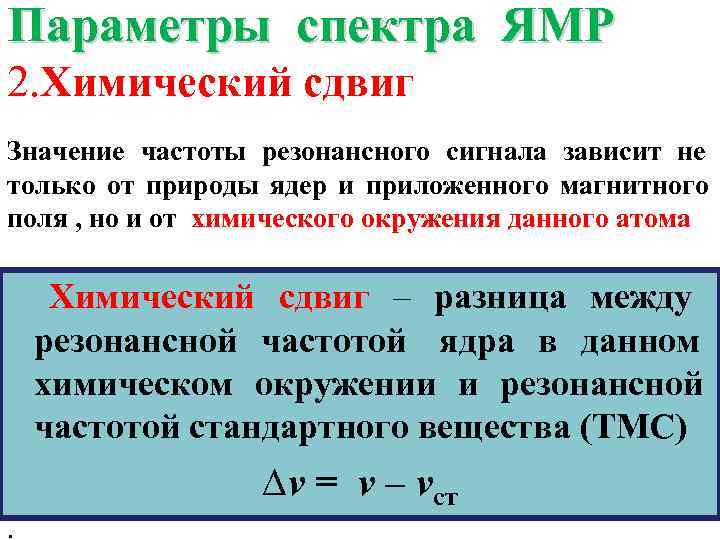 Параметры спектра ЯМР

2.Химический сдвиг

Значение частоты резонансного сигнала зависит не только от природы ядер и приложенного магнитного поля , но и от химического окружения данного атома

Химический сдвиг – разница между резонансной частотой ядра в данном химическом окружении и резонансной частотой стандартного вещества (ТМС)

$\Delta\nu = \nu - \nu_{ст}$

.